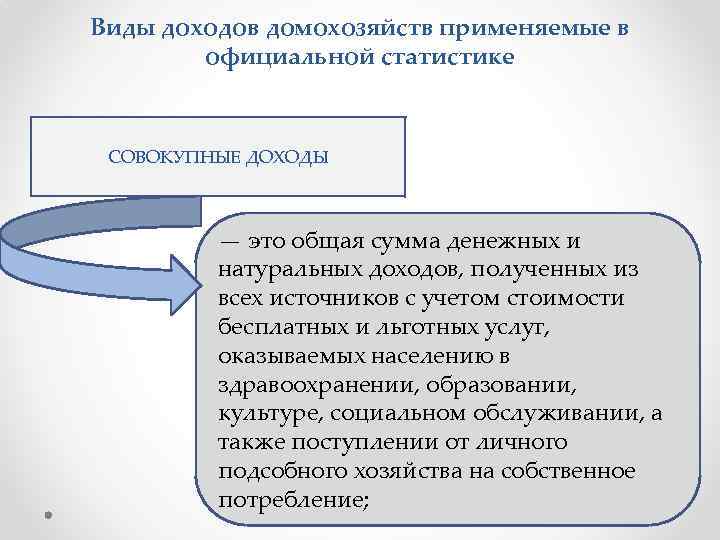 Виды доходов домохозяйств применяемые в официальной статистике

СОВОКУПНЫЕ ДОХОДЫ

— это общая сумма денежных и натуральных доходов, полученных из всех источников с учетом стоимости бесплатных и льготных услуг, оказываемых населению в здравоохранении, образовании, культуре, социальном обслуживании, а также поступлении от личного подсобного хозяйства на собственное потребление;